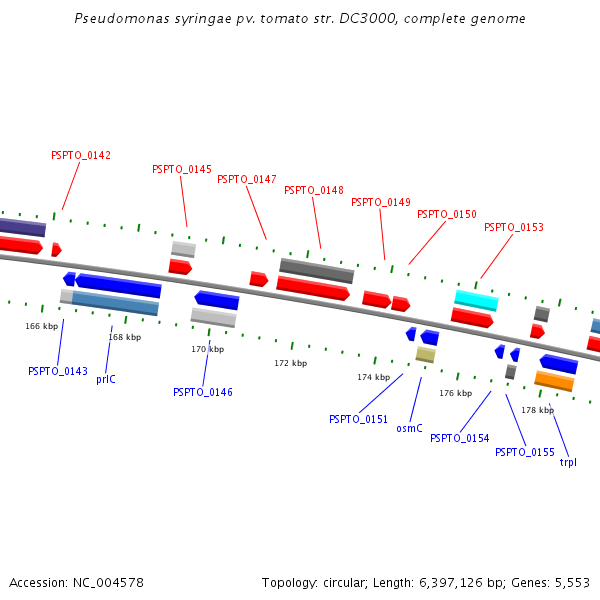 Pseudomonas syringae pv. tomato str. DC3000, complete genome

PSPTO_0142

PSPTO_0145

PSPTO_0147

PSPTO_0148

PSPTO_0149

PSPTO_0150

PSPTO_0153

166 kbp

168 kbp

170 kbp

172 kbp

174 kbp

176 kbp

178 kbp

PSPTO_0143

prlC

PSPTO_0146

PSPTO_0151

osmC

PSPTO_0154

PSPTO_0155

trpI

Accession: NC_004578

Topology: circular; Length: 6,397,126 bp; Genes: 5,553